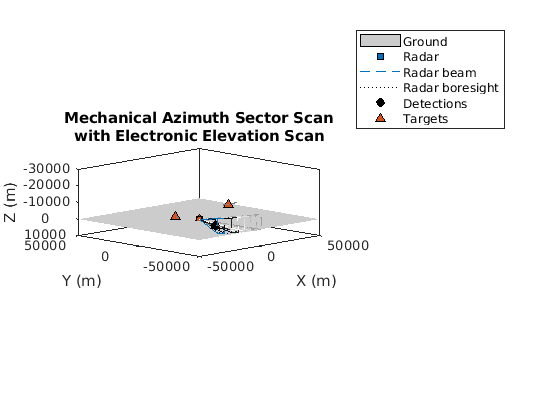 Ground
Radar
Radar beam
Radar boresight
Detections
Targets

Mechanical Azimuth Sector Scan
with Electronic Elevation Scan

-30000
-20000
-10000
0
10000
Z (m)

50000
0
-50000
Y (m)

-50000
0
50000
X (m)